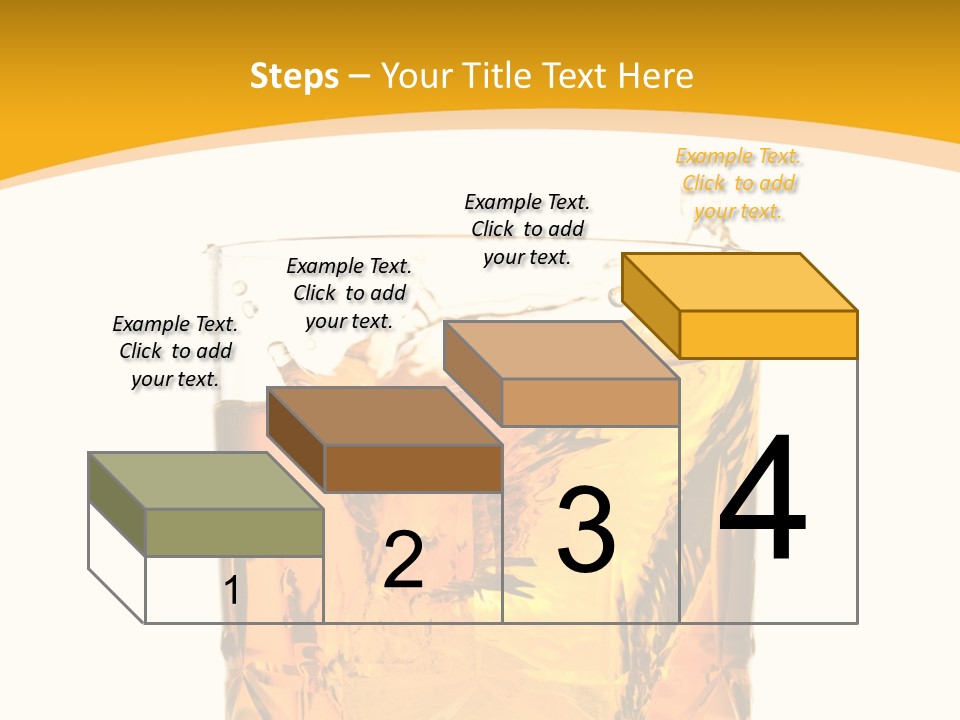 Steps – Your Title Text Here

Example Text. Click to add your text.

Example Text. Click to add your text.

Example Text. Click to add your text.

Example Text. Click to add your text.

1

2

3

4